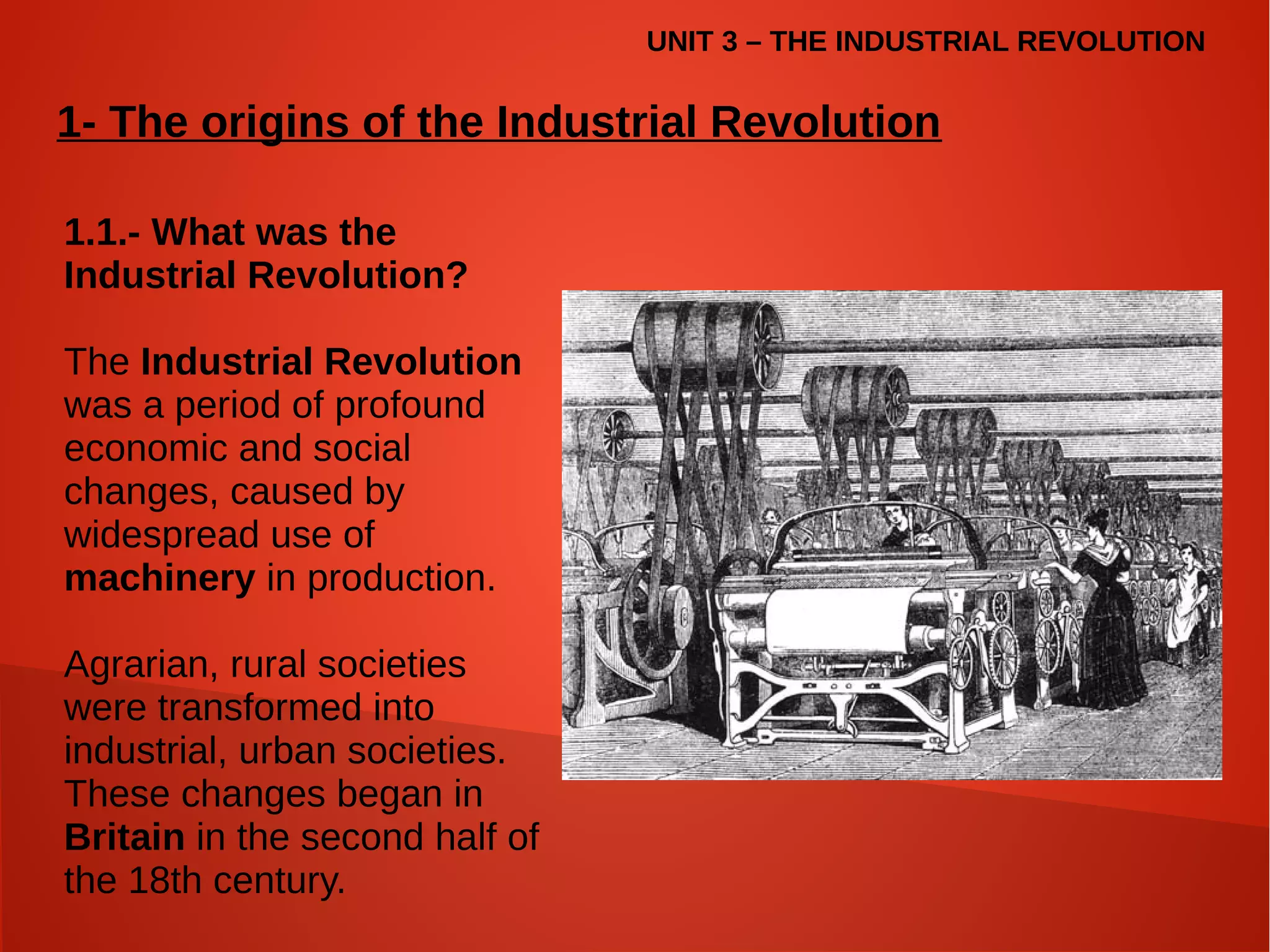 UNIT 3 – THE INDUSTRIAL REVOLUTION

1- The origins of the Industrial Revolution

1.1.- What was the Industrial Revolution?

The Industrial Revolution was a period of profound economic and social changes, caused by widespread use of machinery in production.

Agrarian, rural societies were transformed into industrial, urban societies. These changes began in Britain in the second half of the 18th century.